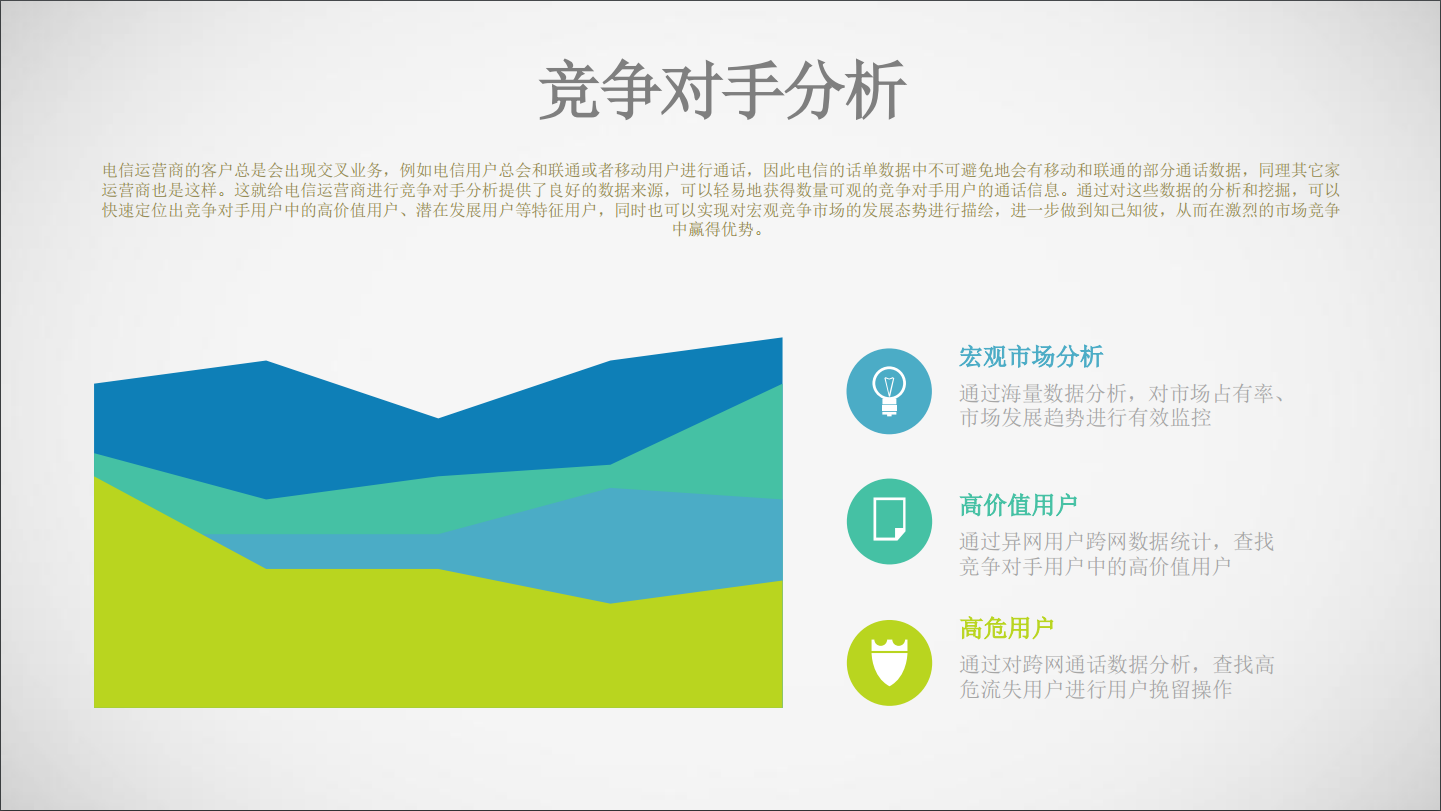 竞争对手分析

电信运营商的客户总是会出现交叉业务，例如电信用户总会和联通或者移动用户进行通话，因此电信的话单数据中不可避免地会有移动和联通的部分通话数据，同理其它家运营商也是这样。这就给电信运营商进行竞争对手分析提供了良好的数据来源，可以轻易地获得数量可观的竞争对手用户的通话信息。通过对这些数据的分析和挖掘，可以快速定位出竞争对手用户中的高价值用户、潜在发展用户等特征用户，同时也可以实现对宏观竞争市场的发展态势进行描绘，进一步做到知己知彼，从而在激烈的市场竞争中赢得优势。

宏观市场分析
通过海量数据分析，对市场占有率、市场发展趋势进行有效监控

高价值用户
通过异网用户跨网数据统计，查找竞争对手用户中的高价值用户

高危用户
通过对跨网通话数据分析，查找高危流失用户进行用户挽留操作